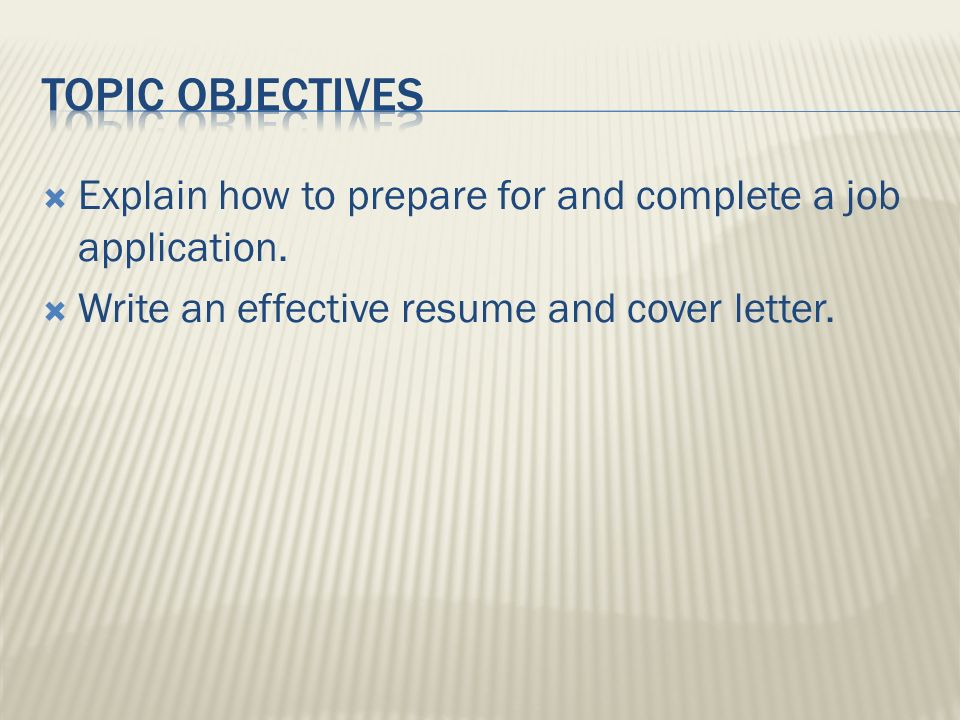 TOPIC OBJECTIVES

Explain how to prepare for and complete a job application.

Write an effective resume and cover letter.